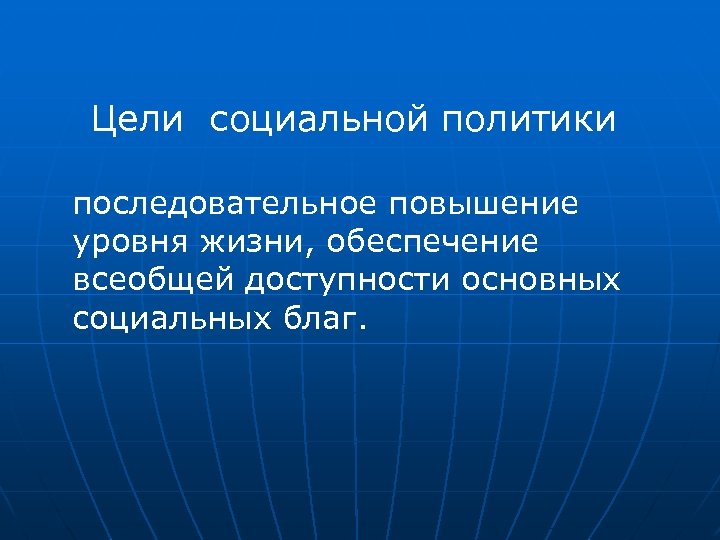 Цели социальной политики

последовательное повышение уровня жизни, обеспечение всеобщей доступности основных социальных благ.